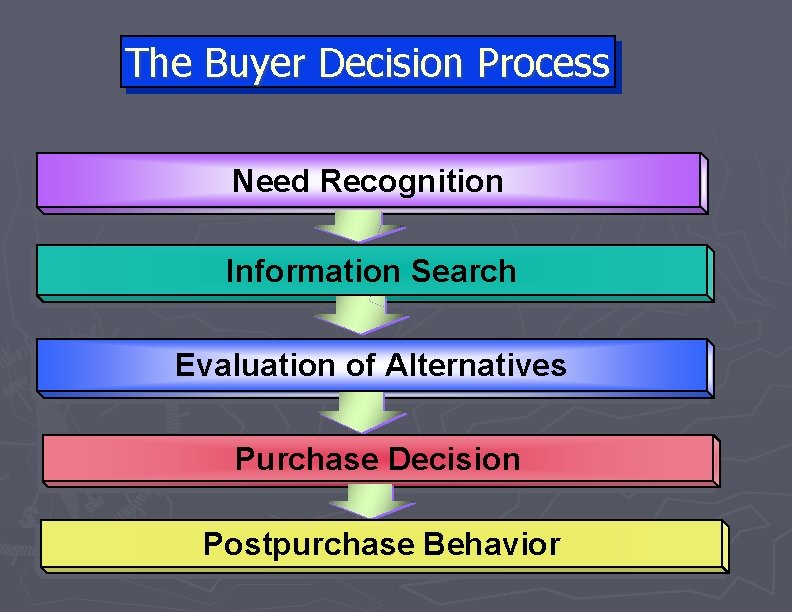 The Buyer Decision Process

Need Recognition

Information Search

Evaluation of Alternatives

Purchase Decision

Postpurchase Behavior